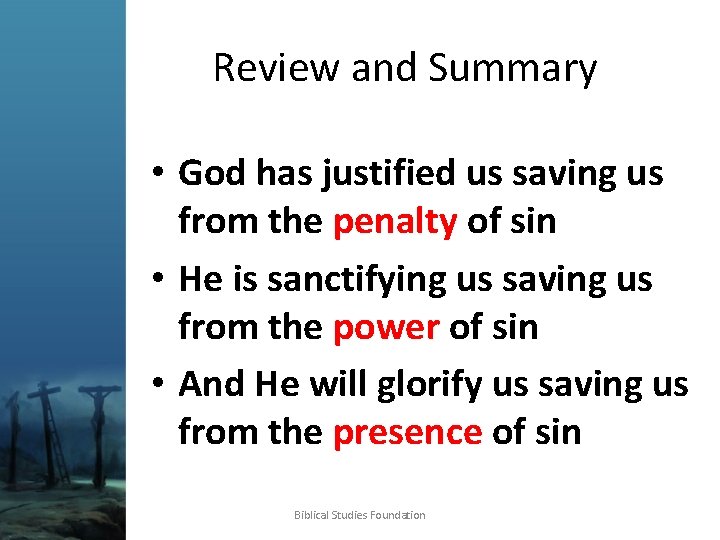 Review and Summary

• God has justified us saving us from the penalty of sin

• He is sanctifying us saving us from the power of sin

• And He will glorify us saving us from the presence of sin

Biblical Studies Foundation